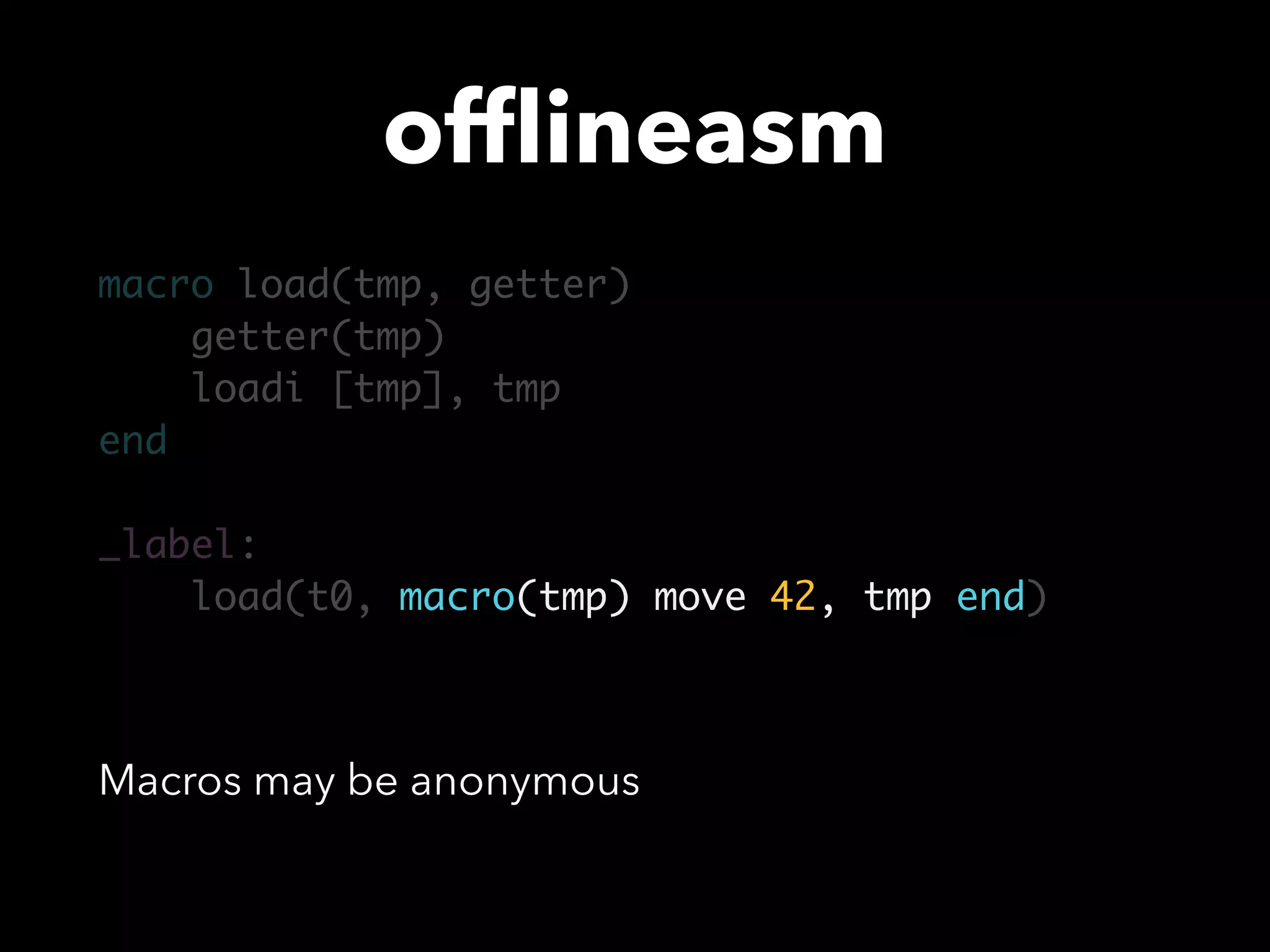 offlineasm

macro load(tmp, getter)
    getter(tmp)
    loadi [tmp], tmp
end

_label:
    load(t0, macro(tmp) move 42, tmp end)

Macros may be anonymous